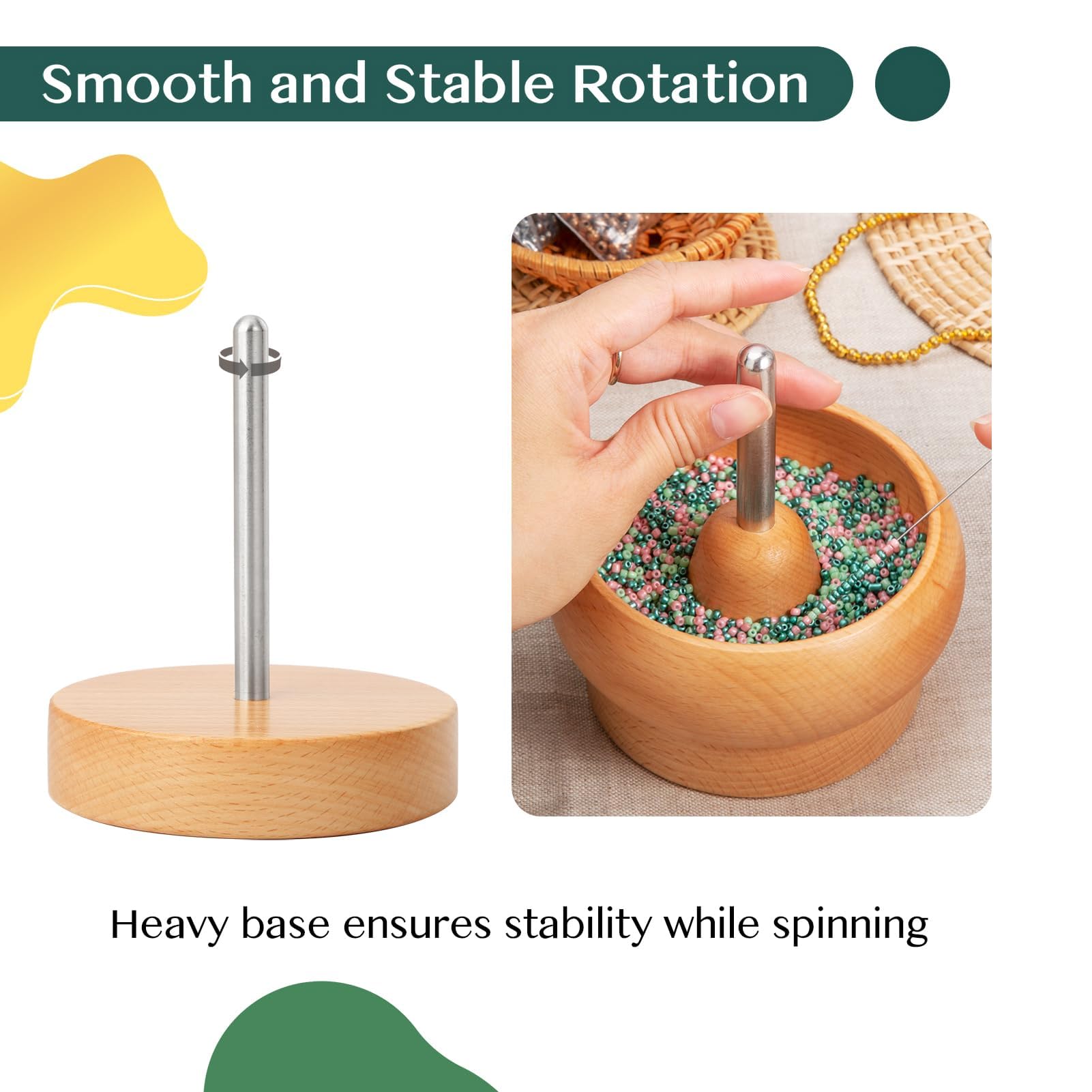 Smooth and Stable Rotation

Heavy base ensures stability while spinning